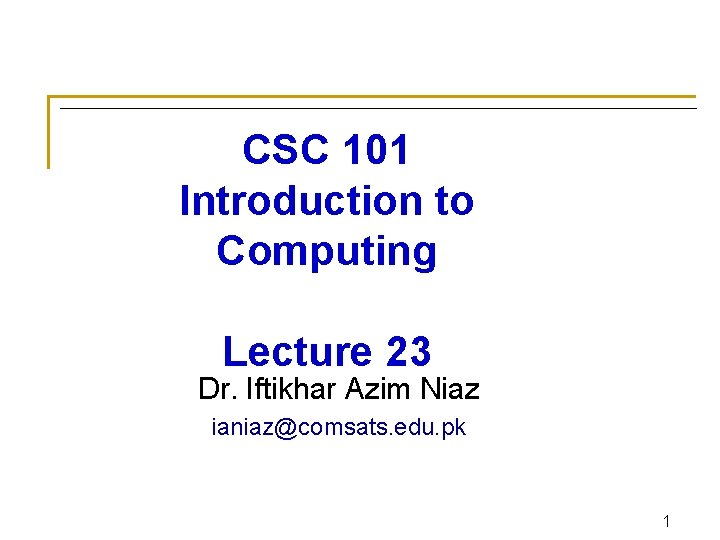 CSC 101
Introduction to
Computing

Lecture 23

Dr. Iftikhar Azim Niaz

ianiaz@comsats.edu.pk

1